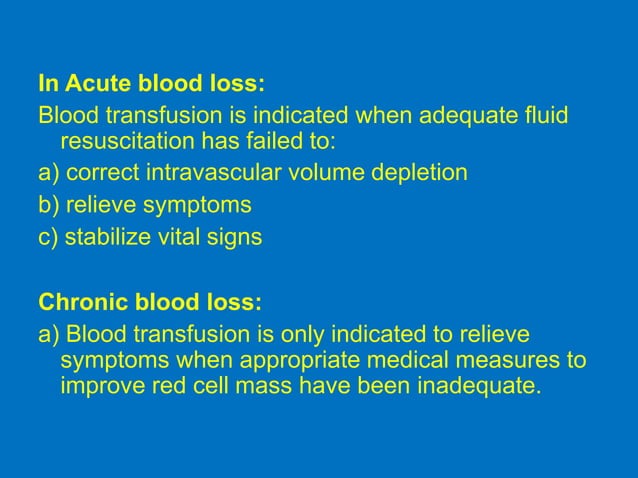 In Acute blood loss:

Blood transfusion is indicated when adequate fluid resuscitation has failed to:

a) correct intravascular volume depletion

b) relieve symptoms

c) stabilize vital signs

Chronic blood loss:

a) Blood transfusion is only indicated to relieve symptoms when appropriate medical measures to improve red cell mass have been inadequate.